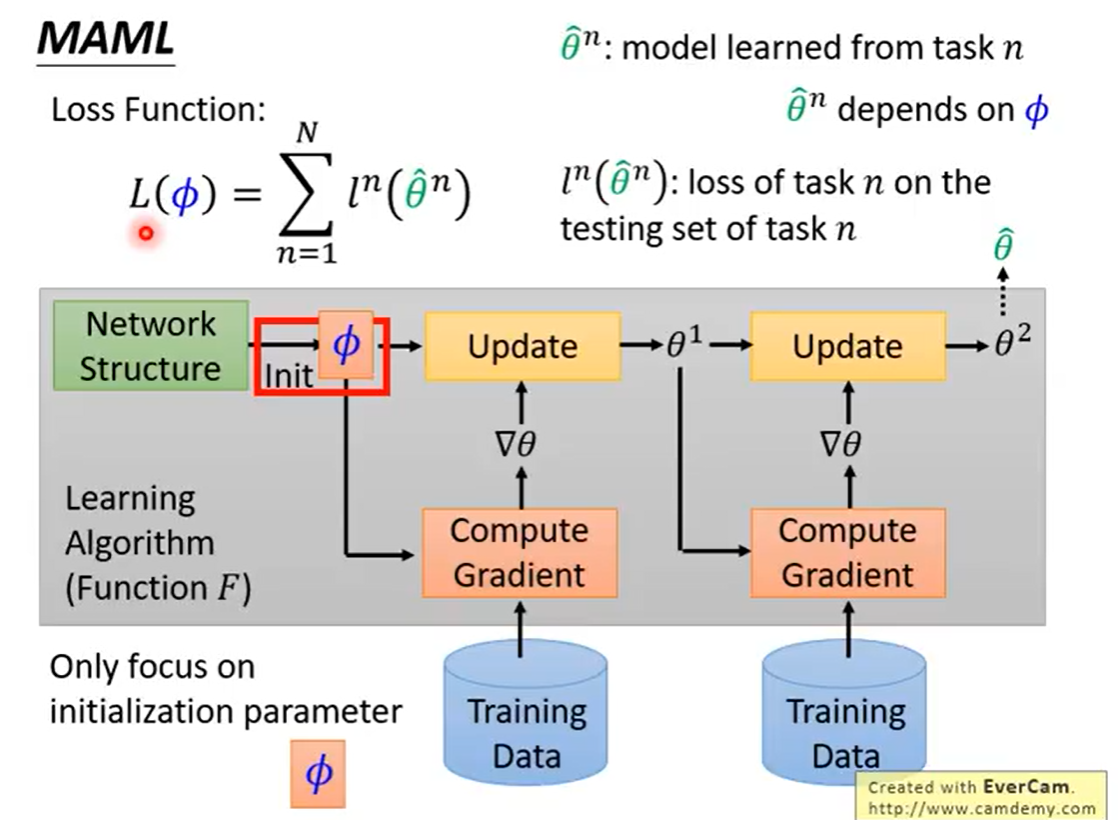 MAML

$\hat{\theta}^n$: model learned from task $n$

$\hat{\theta}^n$ depends on $\phi$

Loss Function:

$L(\phi) = \sum_{n=1}^{N} l^n(\hat{\theta}^n)$

$l^n(\hat{\theta}^n)$: loss of task $n$ on the testing set of task $n$

$\hat{\theta}$

Network Structure

Init

$\phi$

Update

$\theta^1$

Update

$\theta^2$

$\nabla\theta$

$\nabla\theta$

Learning Algorithm (Function $F$)

Compute Gradient

Compute Gradient

Only focus on initialization parameter

$\phi$

Training Data

Training Data

Created with EverCam.
http://www.camdemy.com